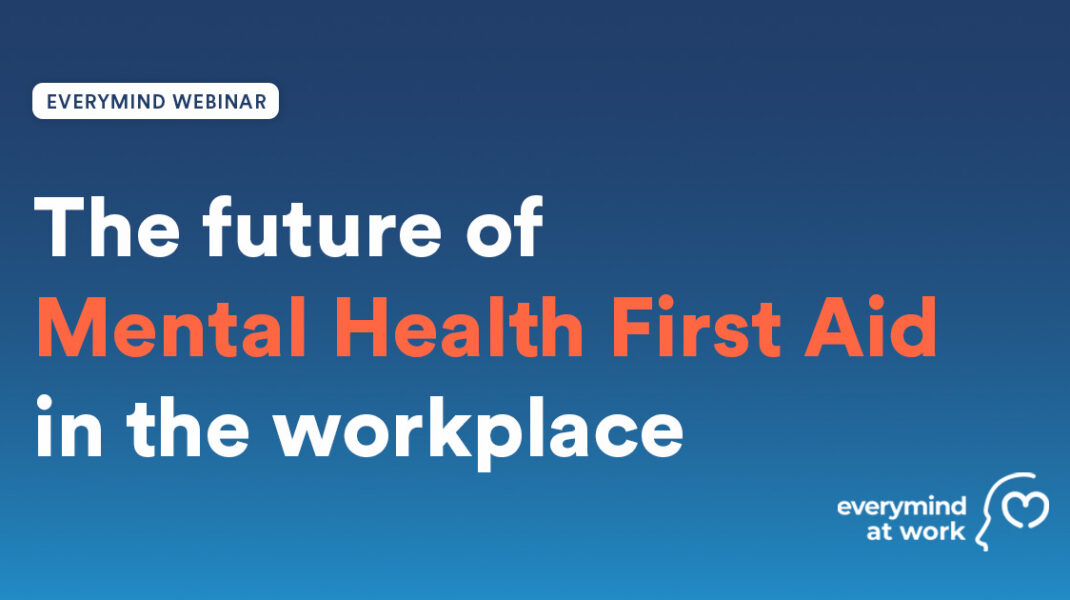 EVERYMIND WEBINAR

The future of Mental Health First Aid in the workplace

everymind at work